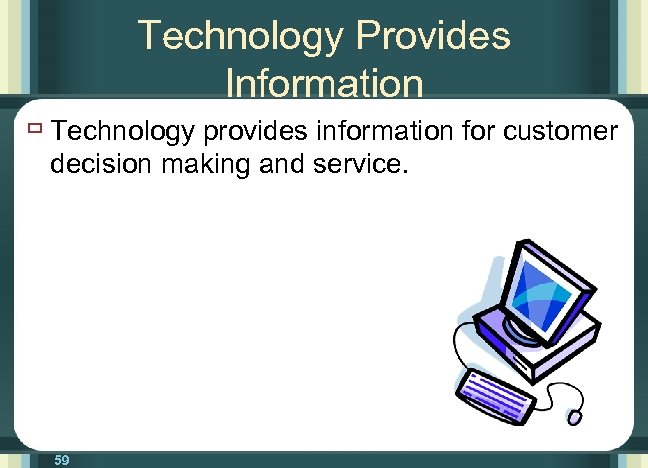 Technology Provides Information

Technology provides information for customer decision making and service.

59